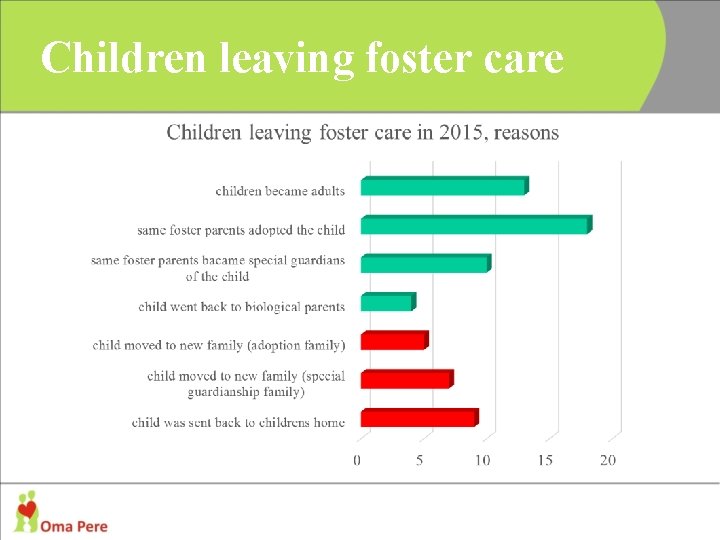 Children leaving foster care

Children leaving foster care in 2015, reasons

children became adults

same foster parents adopted the child

same foster parents bacame special guardians of the child

child went back to biological parents

child moved to new family (adoption family)

child moved to new family (special guardianship family)

child was sent back to childrens home

0 5 10 15 20

Oma Pere